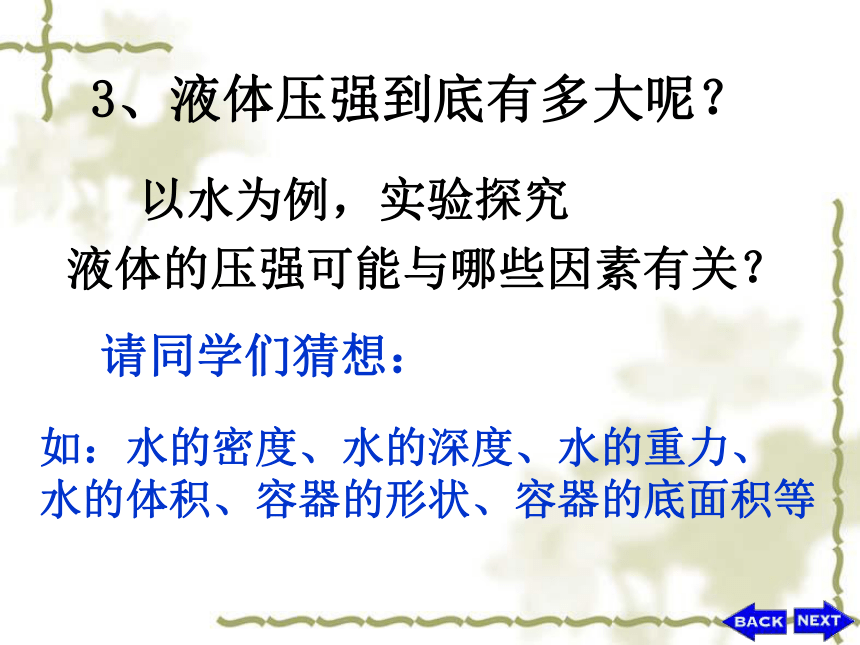 3、液体压强到底有多大呢？

以水为例，实验探究

液体的压强可能与哪些因素有关？

请同学们猜想：

如：水的密度、水的深度、水的重力、水的体积、容器的形状、容器的底面积等

BACK NEXT